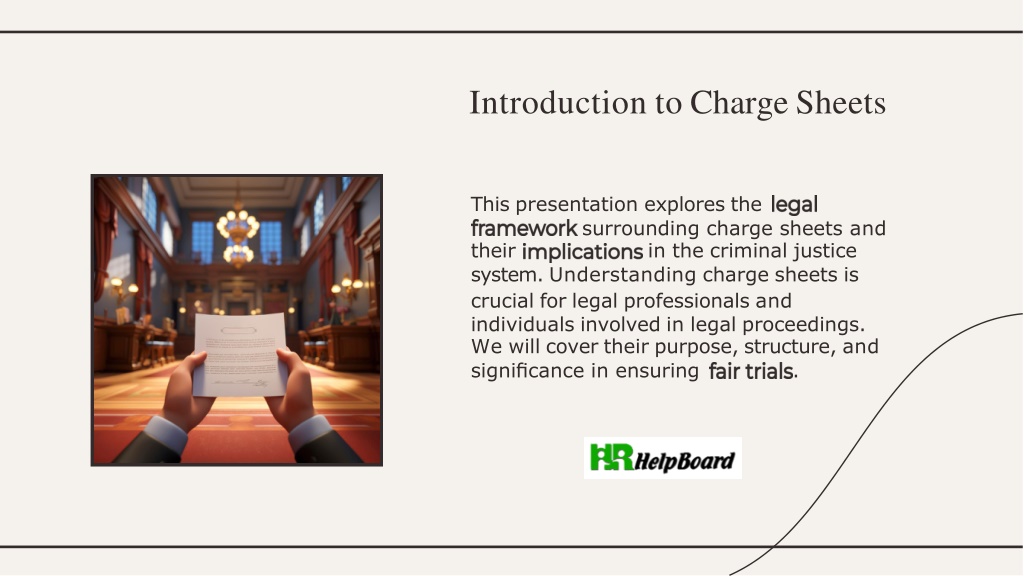 Introduction to Charge Sheets

This presentation explores the legal framework surrounding charge sheets and their implications in the criminal justice system. Understanding charge sheets is crucial for legal professionals and individuals involved in legal proceedings. We will cover their purpose, structure, and significance in ensuring fair trials.

HR HelpBoard